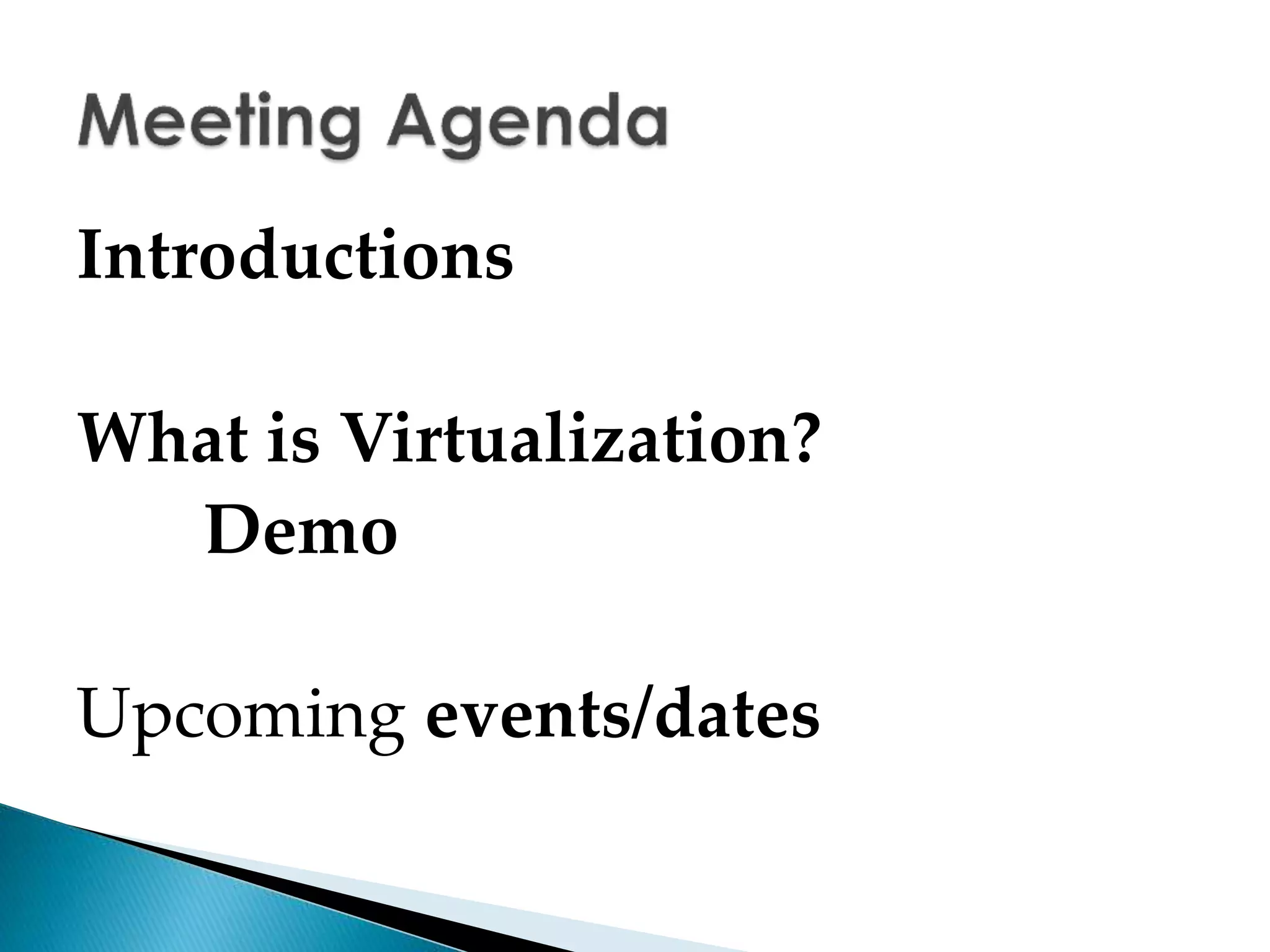 Meeting Agenda

Introductions

What is Virtualization?
Demo

Upcoming events/dates